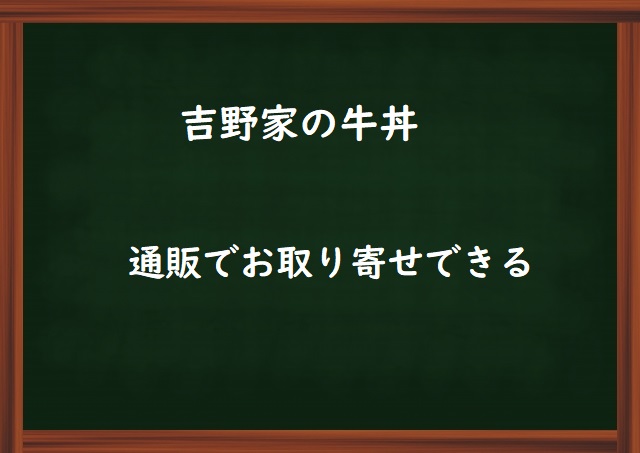 吉野家の牛丼

通販でお取り寄せできる